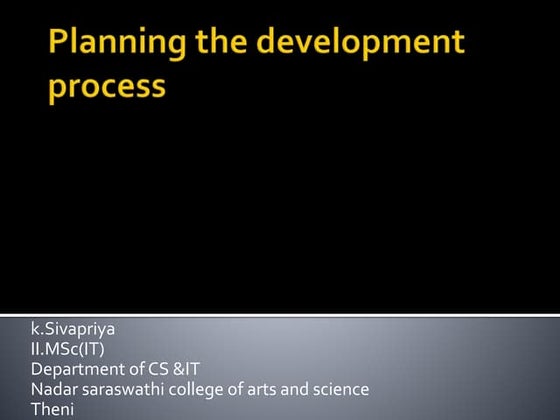 Planning the development process

k.Sivapriya
II.MSc(IT)
Department of CS &IT
Nadar saraswathi college of arts and science
Theni